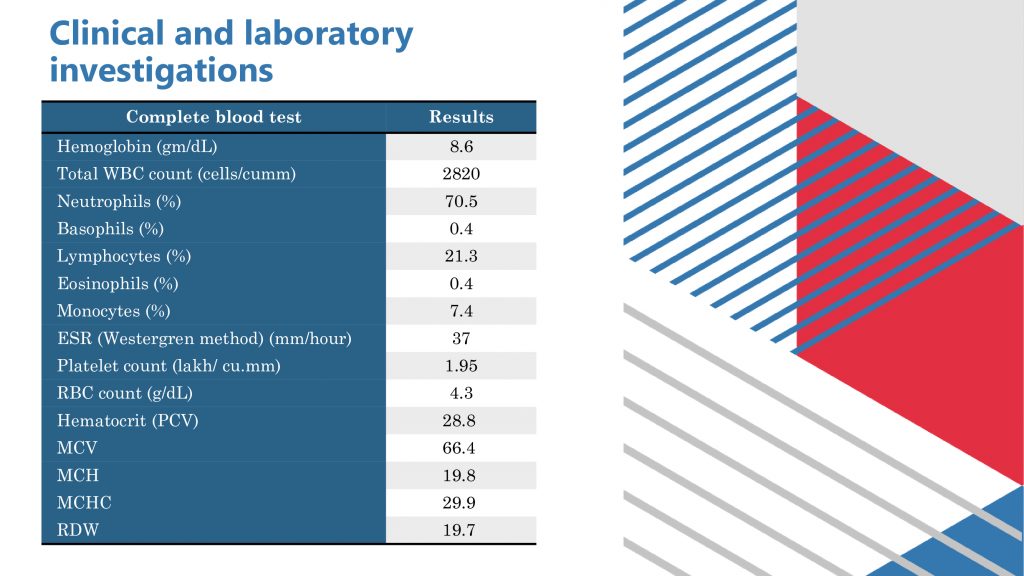 Clinical and laboratory investigations

| Complete blood test | Results |
|---|---|
| Hemoglobin (gm/dL) | 8.6 |
| Total WBC count (cells/cumm) | 2820 |
| Neutrophils (%) | 70.5 |
| Basophils (%) | 0.4 |
| Lymphocytes (%) | 21.3 |
| Eosinophils (%) | 0.4 |
| Monocytes (%) | 7.4 |
| ESR (Westergren method) (mm/hour) | 37 |
| Platelet count (lakh/ cu.mm) | 1.95 |
| RBC count (g/dL) | 4.3 |
| Hematocrit (PCV) | 28.8 |
| MCV | 66.4 |
| MCH | 19.8 |
| MCHC | 29.9 |
| RDW | 19.7 |